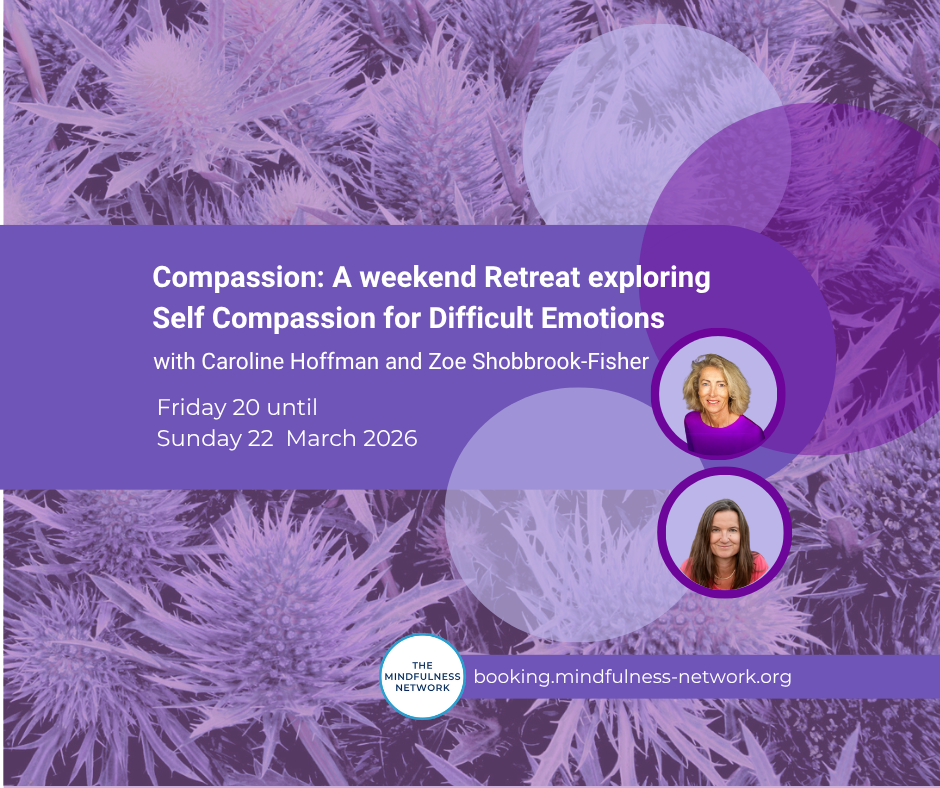 Compassion: A weekend Retreat exploring Self Compassion for Difficult Emotions

with Caroline Hoffman and Zoe Shobbrook-Fisher

Friday 20 until
Sunday 22 March 2026

THE MINDFULNESS NETWORK

booking.mindfulness-network.org